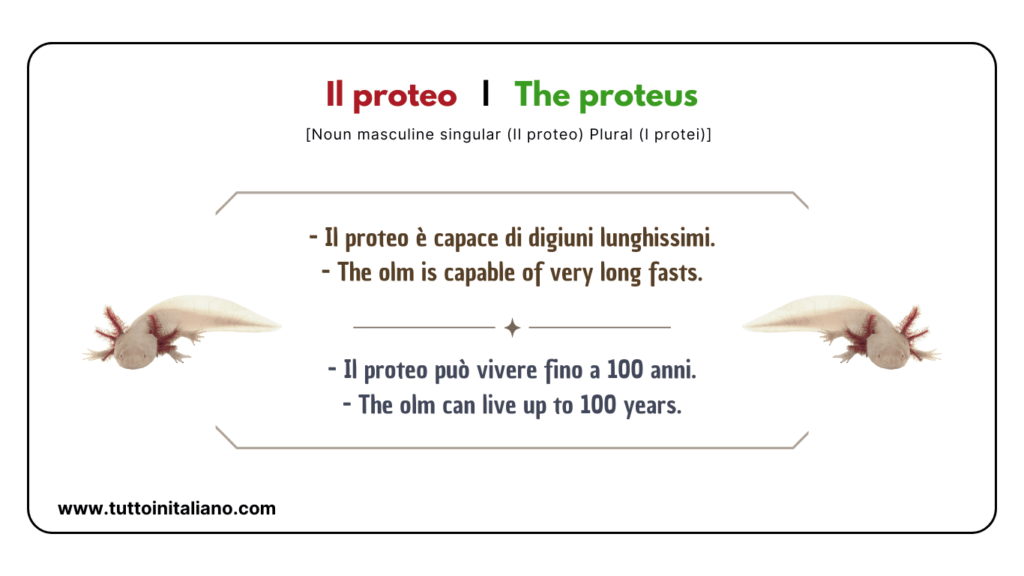 Il proteo | The proteus

[Noun masculine singular (Il proteo) Plural (I protei)]

- Il proteo è capace di digiuni lunghissimi.
- The olm is capable of very long fasts.

- Il proteo può vivere fino a 100 anni.
- The olm can live up to 100 years.

www.tuttoinitaliano.com